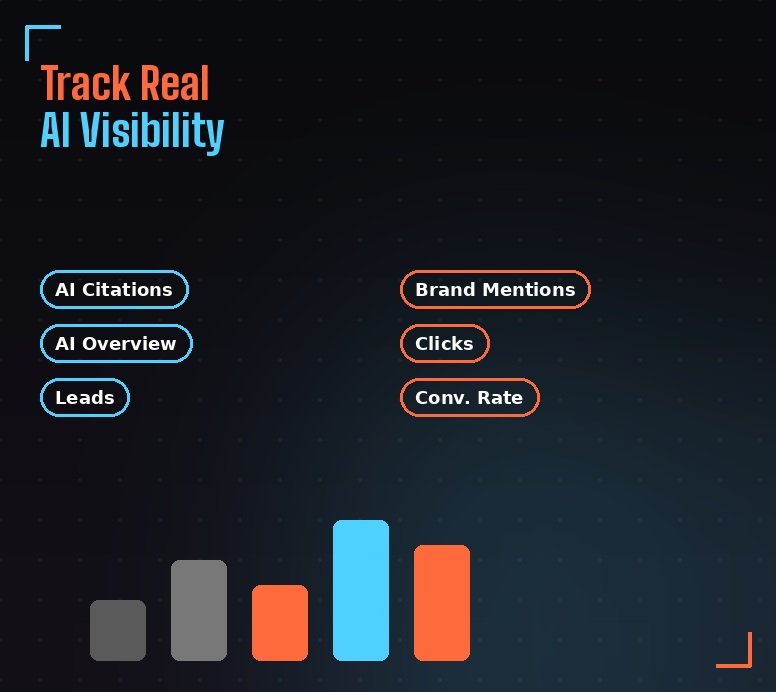 Track Real
AI Visibility

AI Citations

AI Overview

Leads

Brand Mentions

Clicks

Conv. Rate